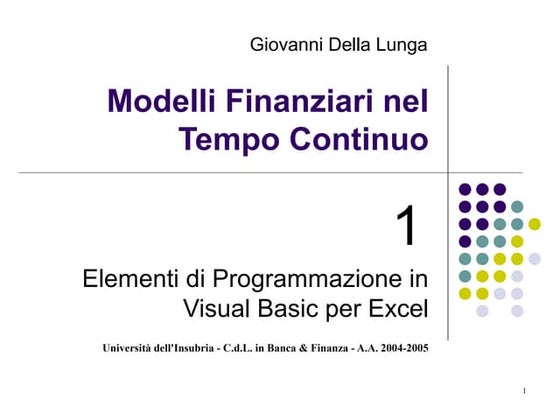 Giovanni Della Lunga

Modelli Finanziari nel Tempo Continuo

1

Elementi di Programmazione in Visual Basic per Excel

Università dell'Insubria - C.d.L. in Banca & Finanza - A.A. 2004-2005

1